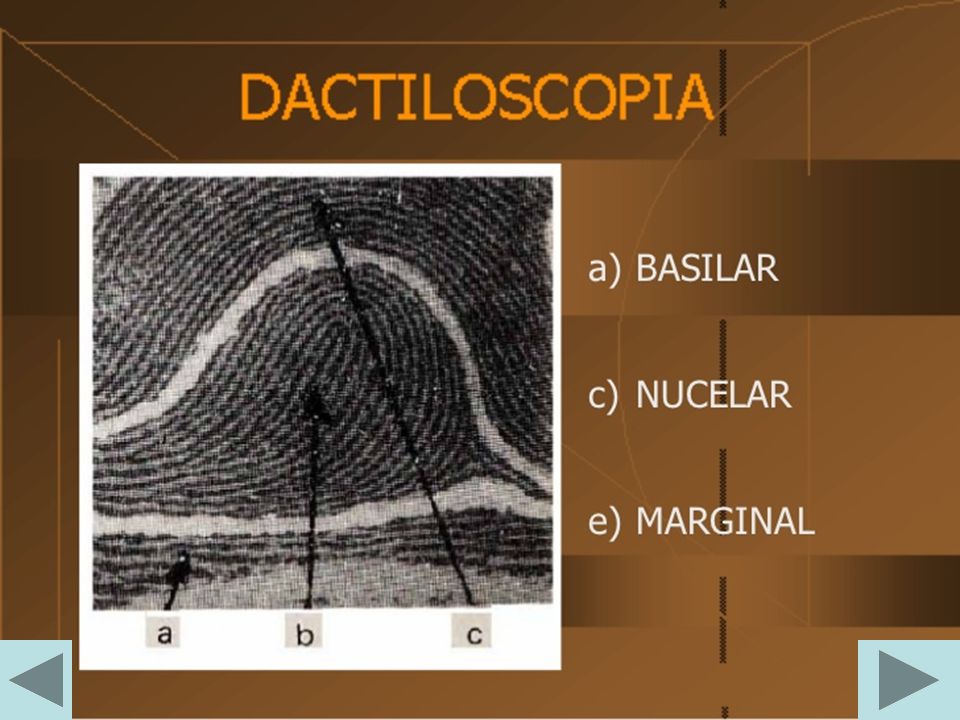 DACTILOSCOPIA

a b c

a) BASILAR

c) NUCELAR

e) MARGINAL